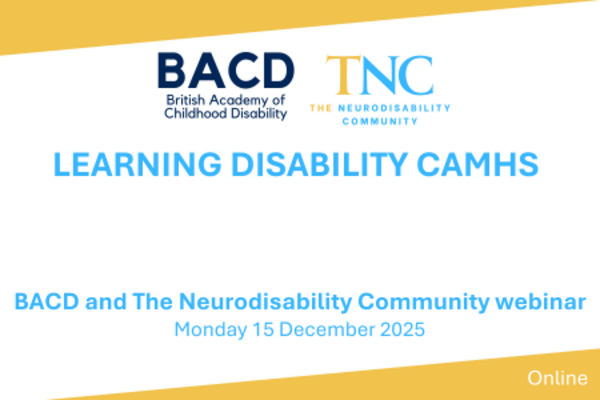 BACD
British Academy of Childhood Disability

TNC
THE NEURODISABILITY COMMUNITY

LEARNING DISABILITY CAMHS

BACD and The Neurodisability Community webinar
Monday 15 December 2025

Online